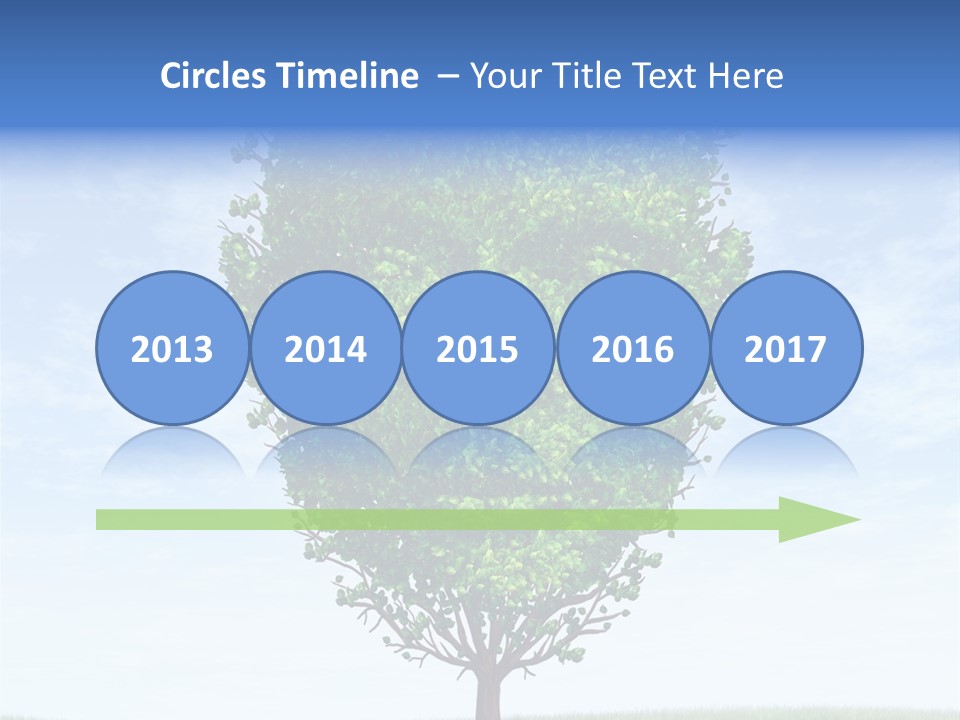 Circles Timeline – Your Title Text Here

2013

2014

2015

2016

2017